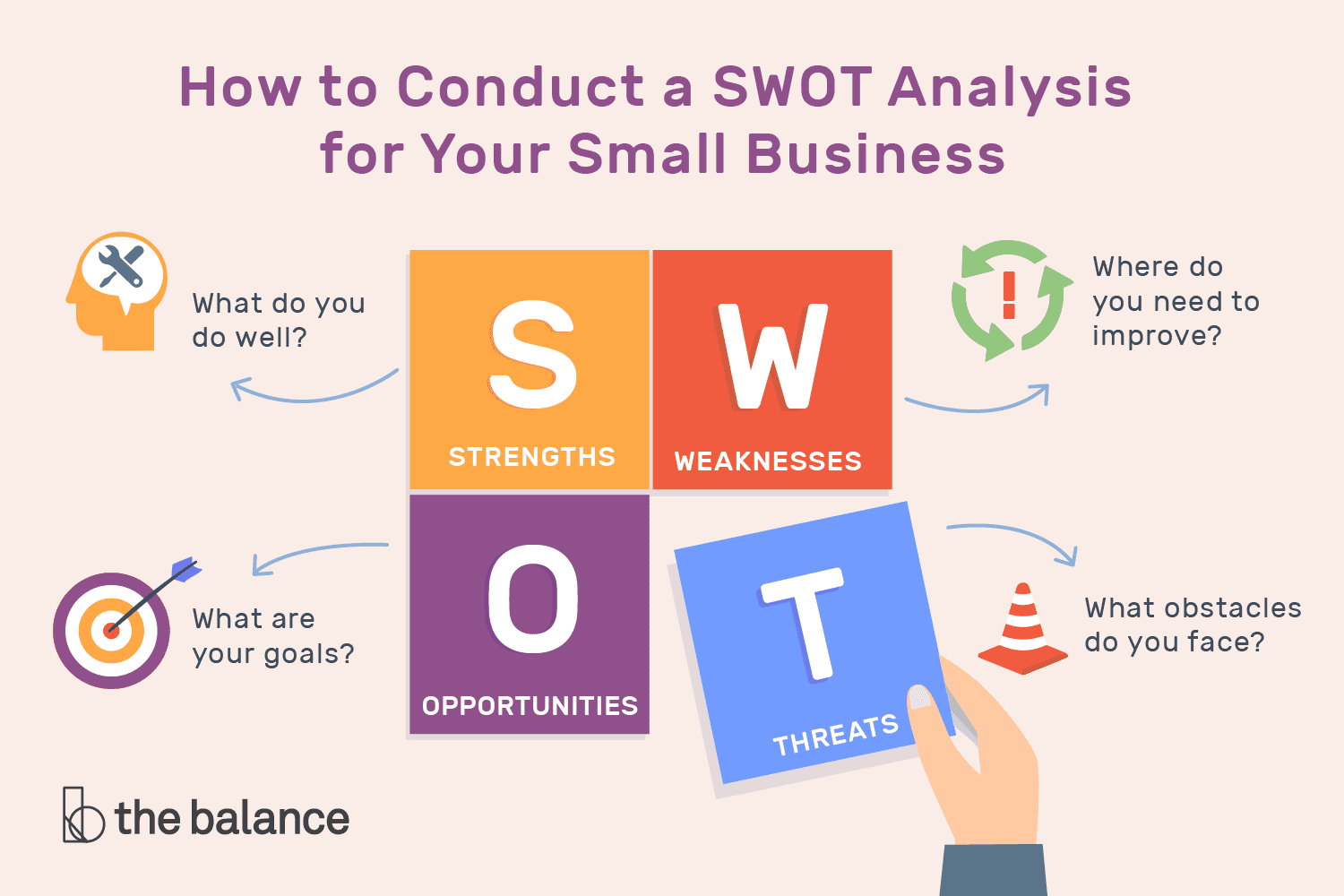 How to Conduct a SWOT Analysis for Your Small Business

What do you do well?

S
STRENGTHS

W
WEAKNESSES

Where do you need to improve?

What are your goals?

O
OPPORTUNITIES

T
THREATS

What obstacles do you face?

the balance